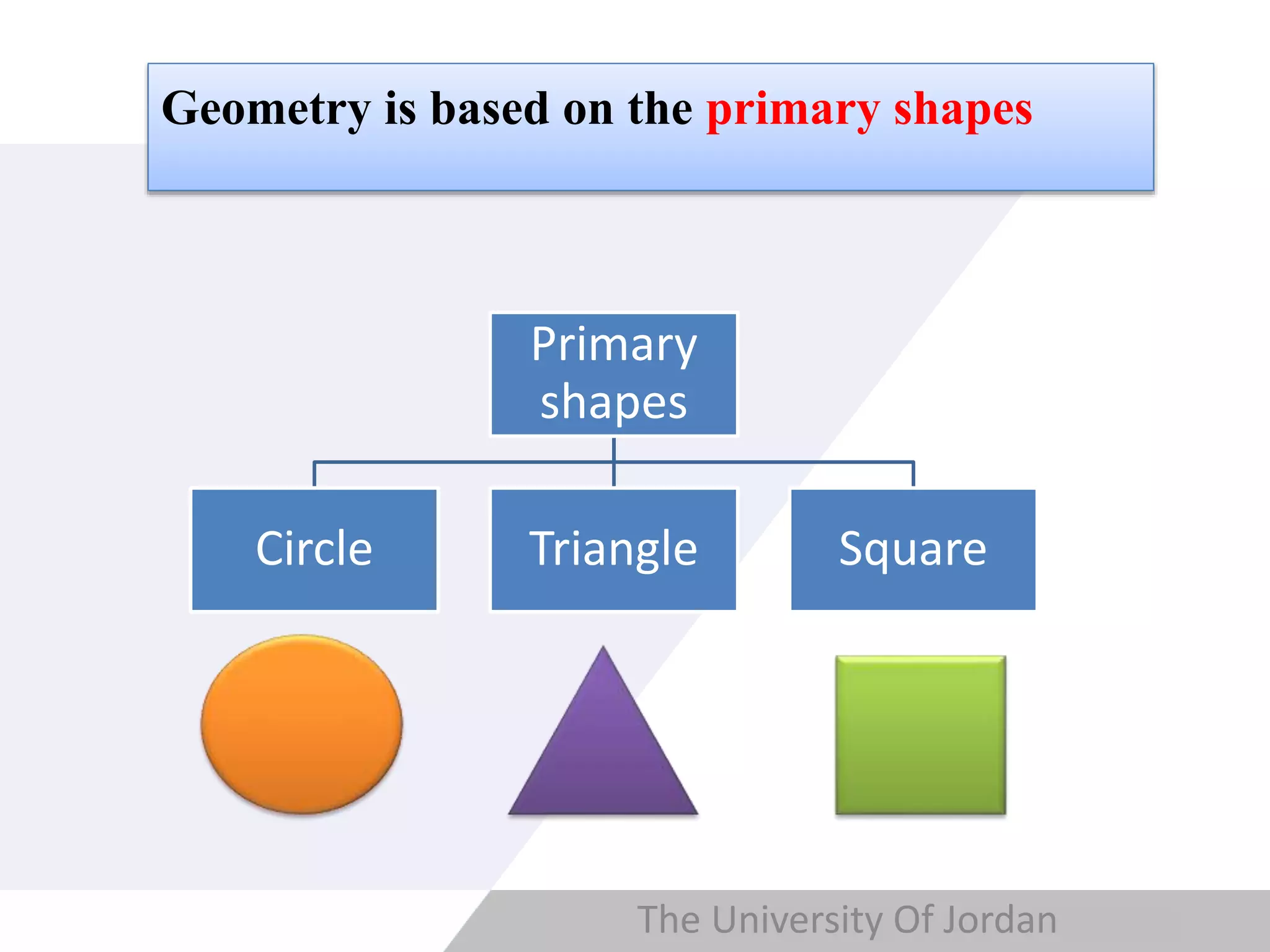 Geometry is based on the primary shapes

Primary shapes

Circle

Triangle

Square

The University Of Jordan